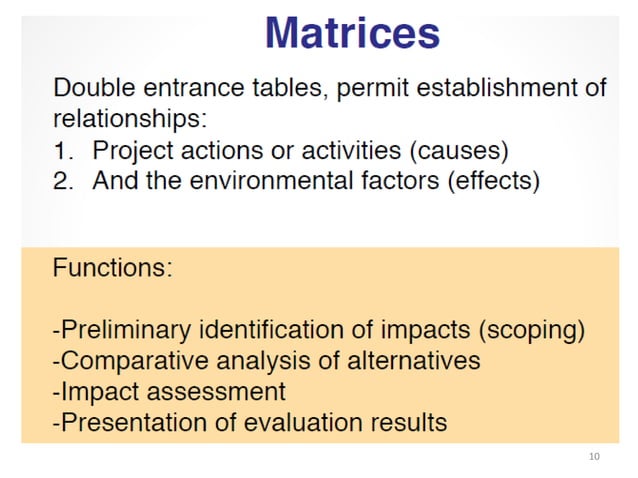 Matrices

Double entrance tables, permit establishment of relationships:
1. Project actions or activities (causes)
2. And the environmental factors (effects)

Functions:

-Preliminary identification of impacts (scoping)
-Comparative analysis of alternatives
-Impact assessment
-Presentation of evaluation results

10